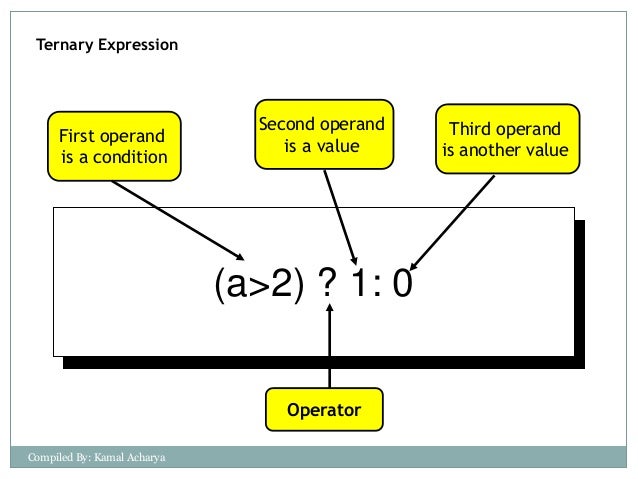 Ternary Expression

First operand is a condition

Second operand is a value

Third operand is another value

(a>2) ? 1: 0

Operator

Compiled By: Kamal Acharya